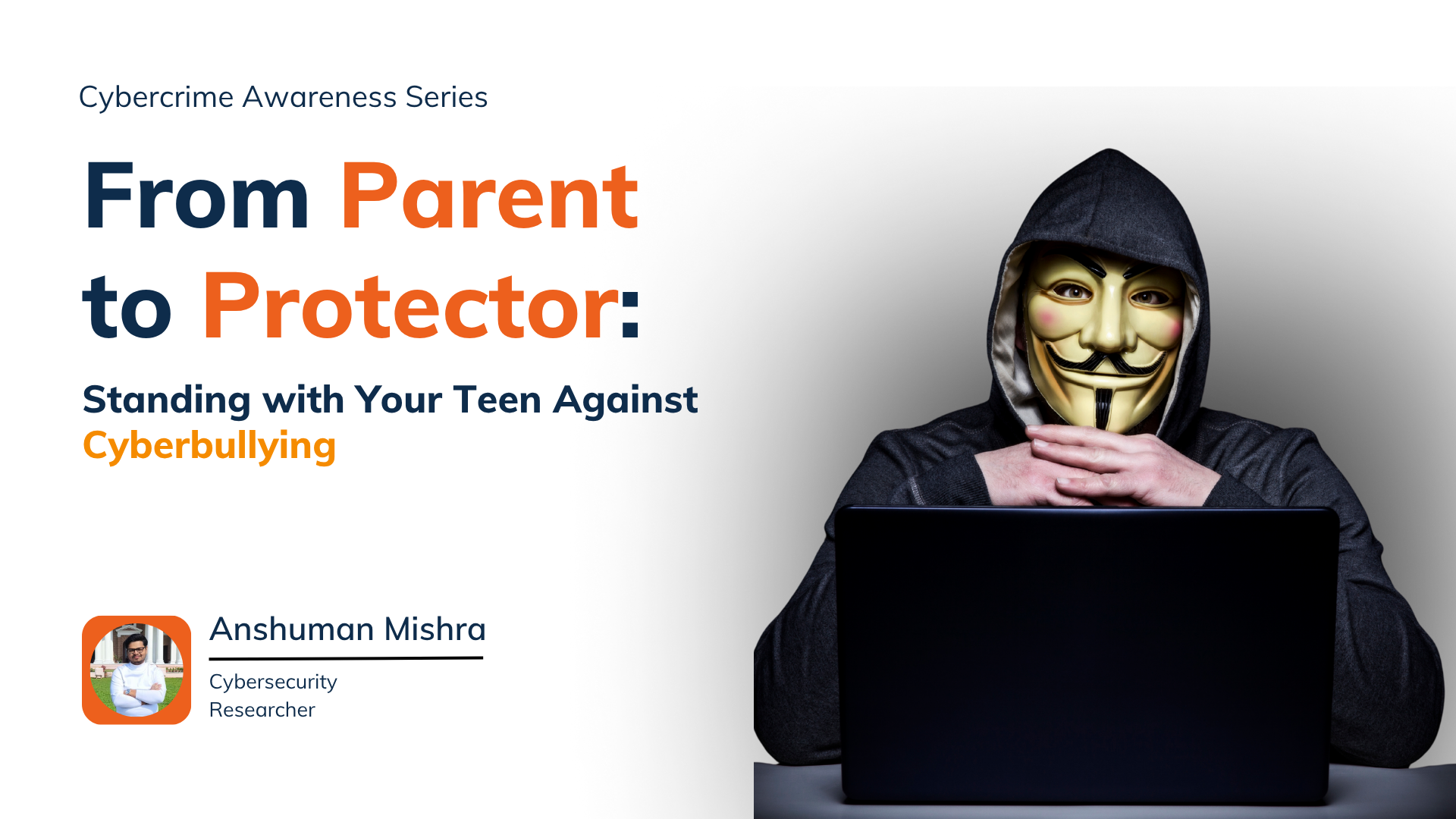 Cybercrime Awareness Series

From Parent to Protector:

Standing with Your Teen Against Cyberbullying

Anshuman Mishra

Cybersecurity Researcher